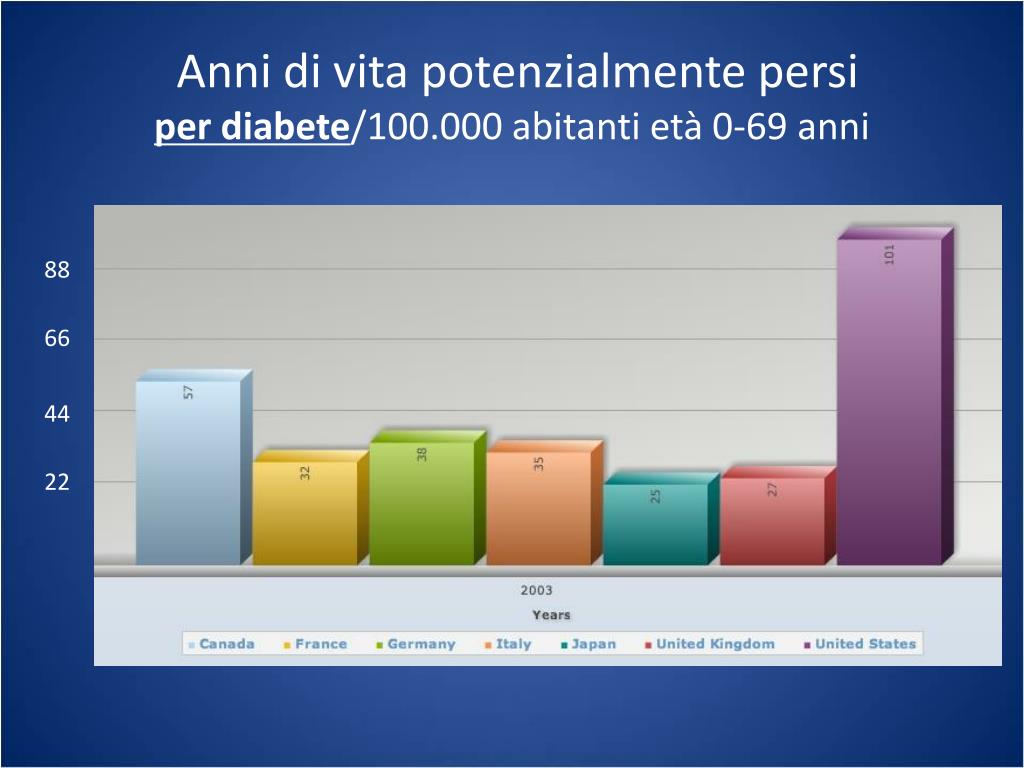 Anni di vita potenzialmente persi
per diabete/100.000 abitanti età 0-69 anni

88
66
44
22

57
32
38
35
25
27
101

2003
Years

Canada
France
Germany
Italy
Japan
United Kingdom
United States